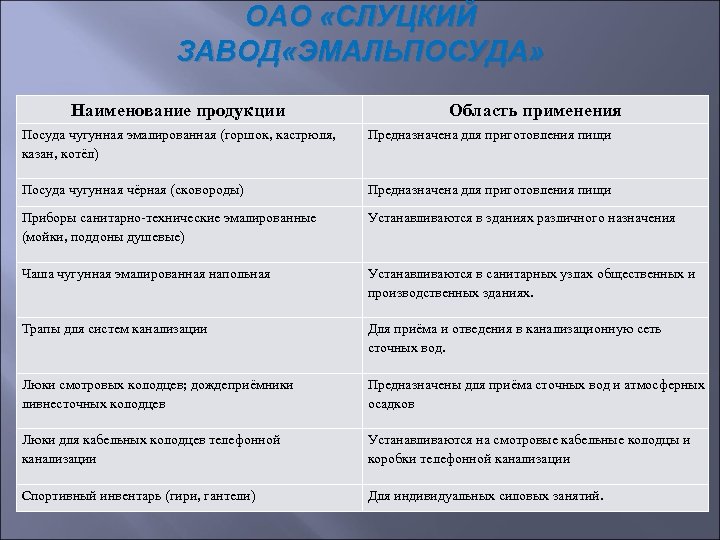 ОАО «СЛУЦКИЙ ЗАВОД«ЭМАЛЬПОСУДА»

| Наименование продукции | Область применения |
|---|---|
| Посуда чугунная эмалированная (горшок, кастрюля, казан, котёл) | Предназначена для приготовления пищи |
| Посуда чугунная чёрная (сковороды) | Предназначена для приготовления пищи |
| Приборы санитарно-технические эмалированные (мойки, поддоны душевые) | Устанавливаются в зданиях различного назначения |
| Чаша чугунная эмалированная напольная | Устанавливаются в санитарных узлах общественных и производственных зданиях. |
| Трапы для систем канализации | Для приёма и отведения в канализационную сеть сточных вод. |
| Люки смотровых колодцев; дождеприёмники ливнесточных колодцев | Предназначены для приёма сточных вод и атмосферных осадков |
| Люки для кабельных колодцев телефонной канализации | Устанавливаются на смотровые кабельные колодцы и коробки телефонной канализации |
| Спортивный инвентарь (гири, гантели) | Для индивидуальных силовых занятий. |